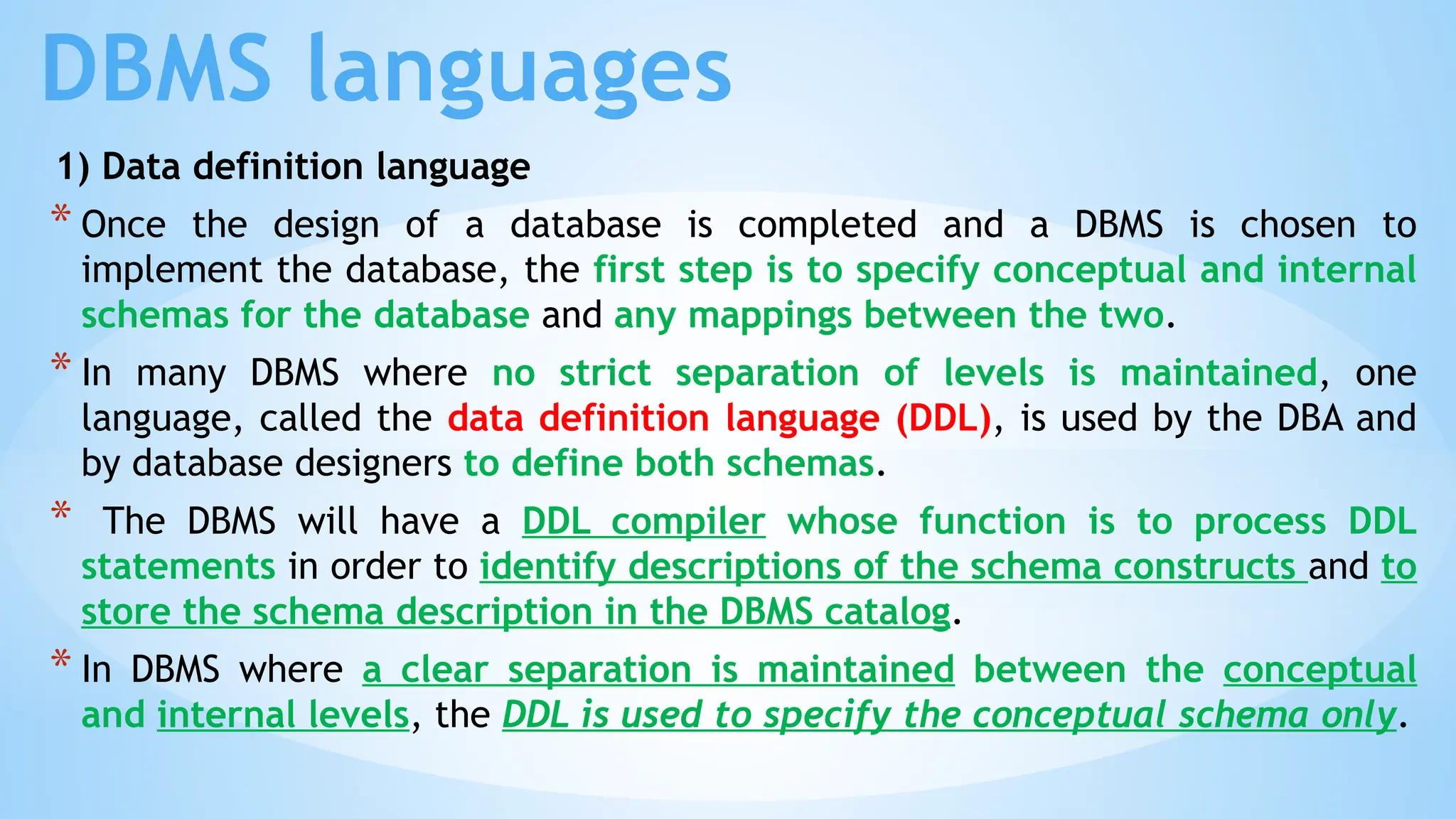 DBMS languages

1) Data definition language

* Once the design of a database is completed and a DBMS is chosen to implement the database, the first step is to specify conceptual and internal schemas for the database and any mappings between the two.

* In many DBMS where no strict separation of levels is maintained, one language, called the data definition language (DDL), is used by the DBA and by database designers to define both schemas.

* The DBMS will have a DDL compiler whose function is to process DDL statements in order to identify descriptions of the schema constructs and to store the schema description in the DBMS catalog.

* In DBMS where a clear separation is maintained between the conceptual and internal levels, the DDL is used to specify the conceptual schema only.